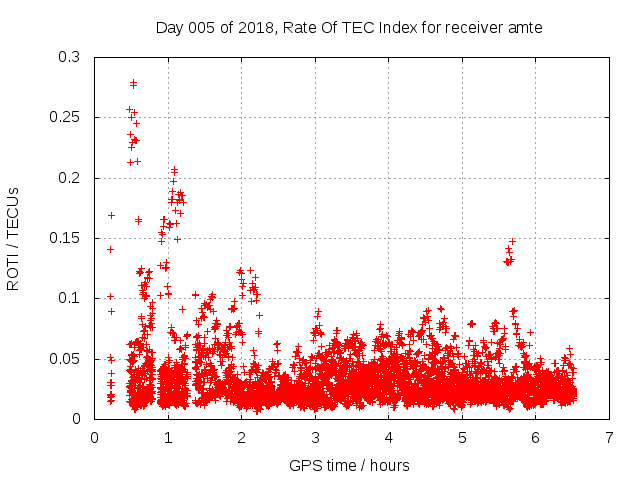 Day 005 of 2018, Rate Of TEC Index for receiver amte

ROTI / TECUs

0.3
0.25
0.2
0.15
0.1
0.05
0

0 1 2 3 4 5 6 7

GPS time / hours